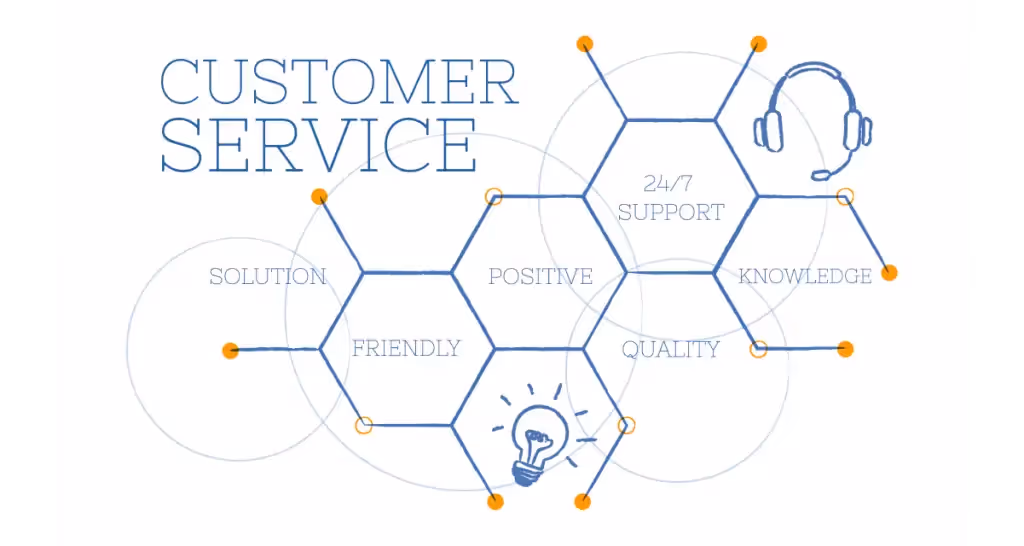 CUSTOMER SERVICE

24/7 SUPPORT

SOLUTION

POSITIVE

KNOWLEDGE

FRIENDLY

QUALITY